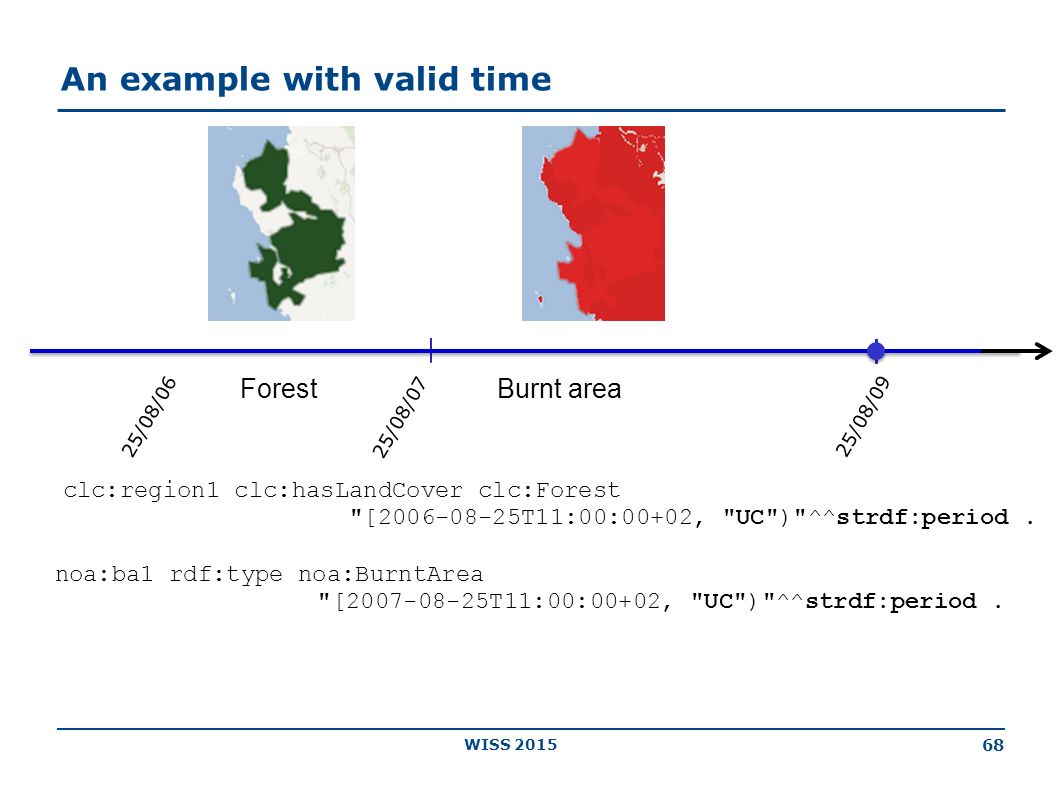 An example with valid time

25/08/06 Forest 25/08/07 Burnt area 25/08/09

clc:region1 clc:hasLandCover clc:Forest "[2006-08-25T11:00:00+02, "UC")"^^strdf:period .

noa:ba1 rdf:type noa:BurntArea "[2007-08-25T11:00:00+02, "UC")"^^strdf:period .

WISS 2015

68